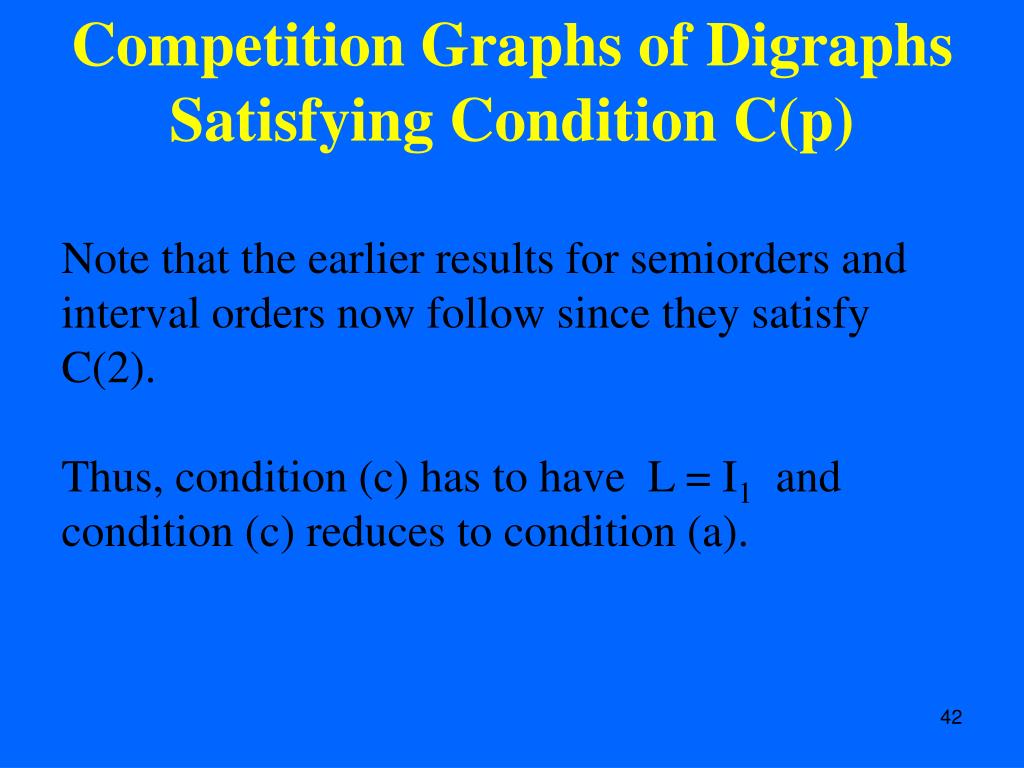 Competition Graphs of Digraphs Satisfying Condition C(p)

Note that the earlier results for semiorders and interval orders now follow since they satisfy C(2).

Thus, condition (c) has to have $L = I_1$ and condition (c) reduces to condition (a).

42